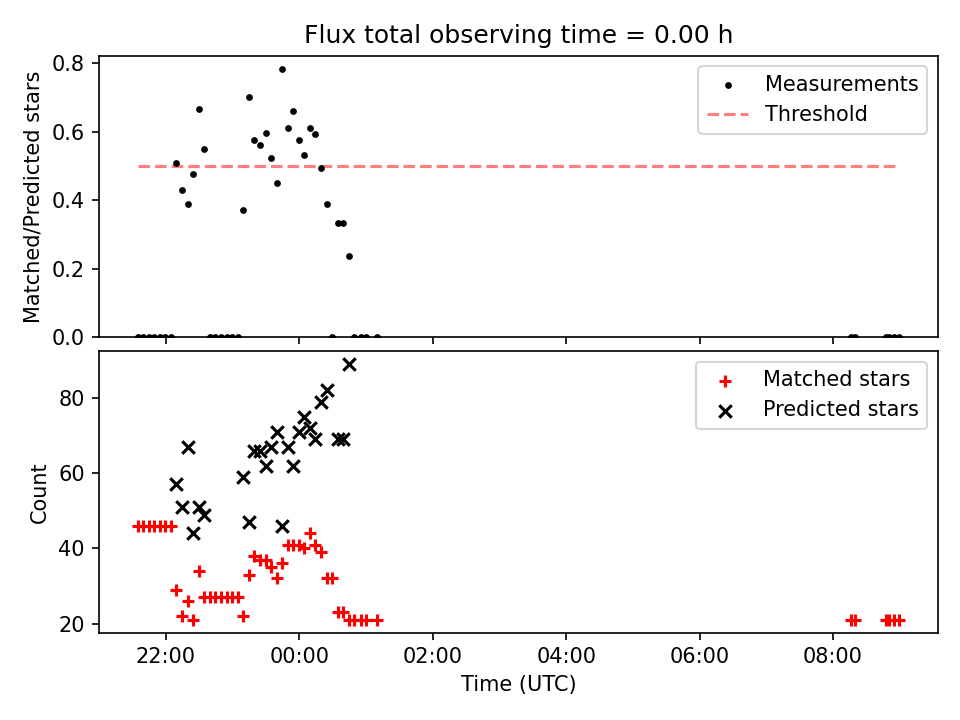 Flux total observing time = 0.00 h

Matched/Predicted stars

0.8
0.6
0.4
0.2
0.0

Measurements
Threshold

Count

80
60
40
20

Matched stars
Predicted stars

22:00
00:00
02:00
04:00
06:00
08:00

Time (UTC)